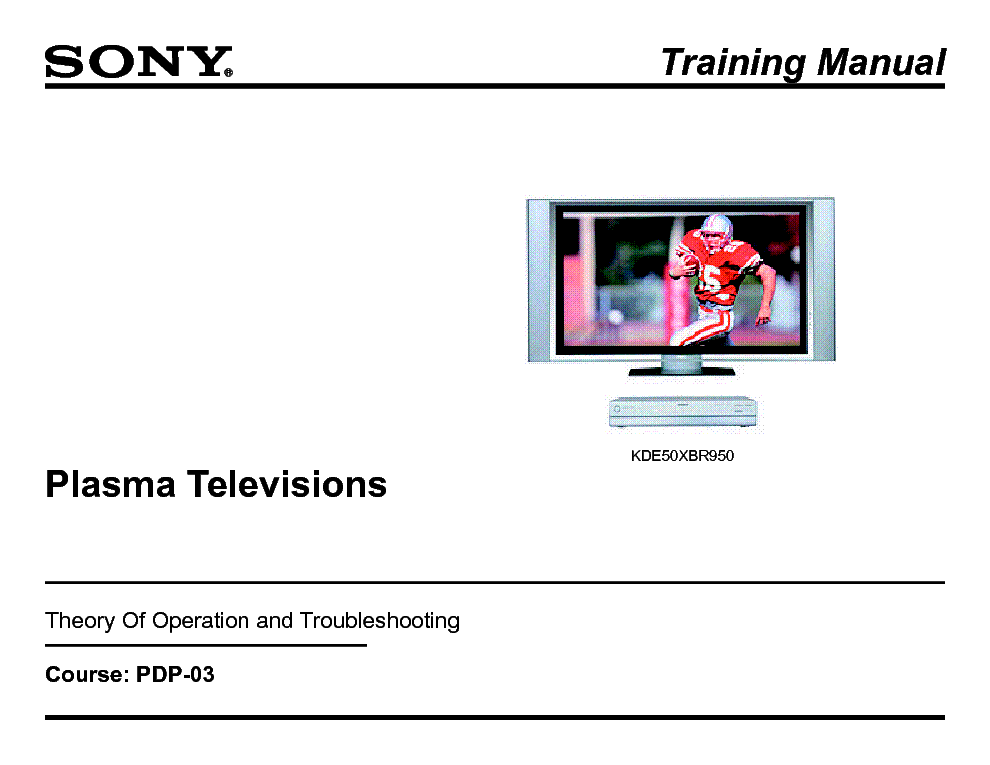 SONY®

Training Manual

KDE50XBR950

Plasma Televisions

Theory Of Operation and Troubleshooting

Course: PDP-03